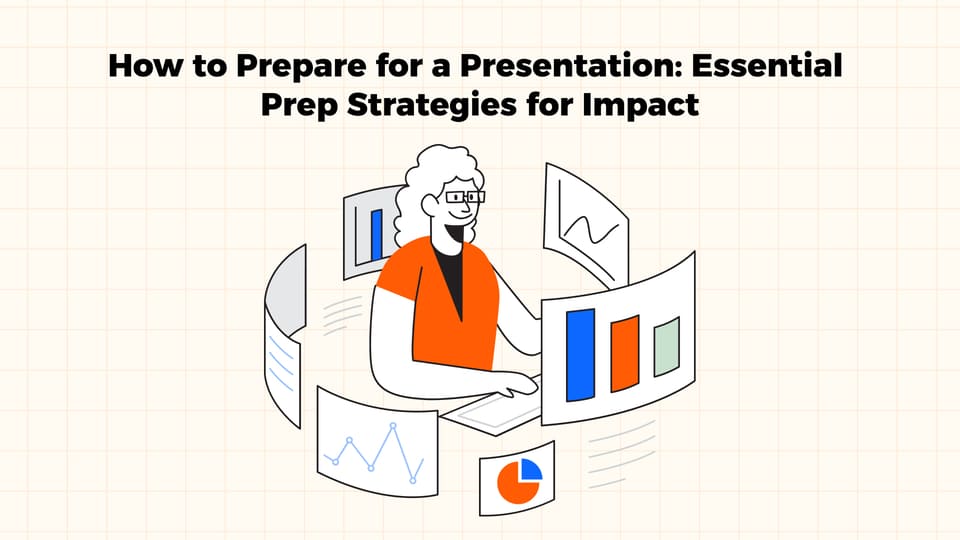 How to Prepare for a Presentation: Essential Prep Strategies for Impact